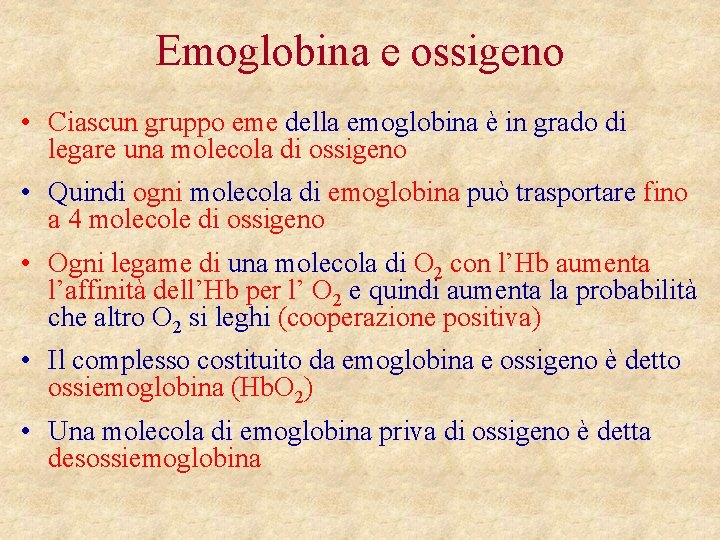 Emoglobina e ossigeno

• Ciascun gruppo eme della emoglobina è in grado di legare una molecola di ossigeno

• Quindi ogni molecola di emoglobina può trasportare fino a 4 molecole di ossigeno

• Ogni legame di una molecola di $O_2$ con l'Hb aumenta l'affinità dell'Hb per l' $O_2$ e quindi aumenta la probabilità che altro $O_2$ si leghi (cooperazione positiva)

• Il complesso costituito da emoglobina e ossigeno è detto ossiemoglobina ($HbO_2$)

• Una molecola di emoglobina priva di ossigeno è detta desossiemoglobina